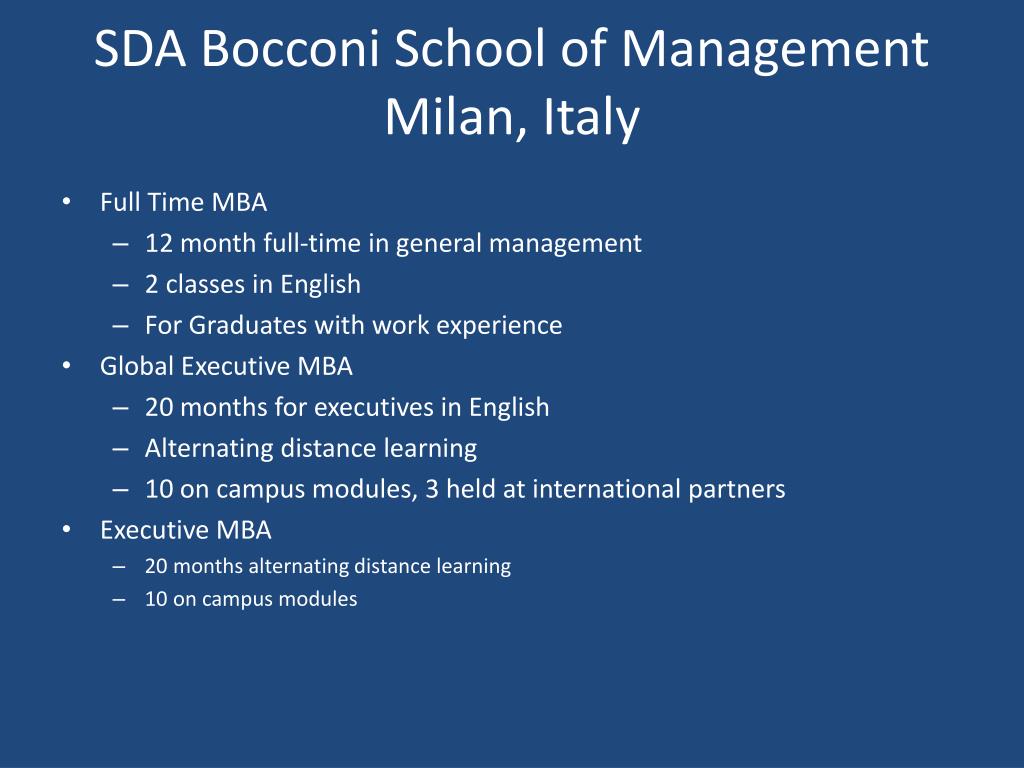 SDA Bocconi School of Management
Milan, Italy

• Full Time MBA
– 12 month full-time in general management
– 2 classes in English
– For Graduates with work experience
• Global Executive MBA
– 20 months for executives in English
– Alternating distance learning
– 10 on campus modules, 3 held at international partners
• Executive MBA
– 20 months alternating distance learning
– 10 on campus modules